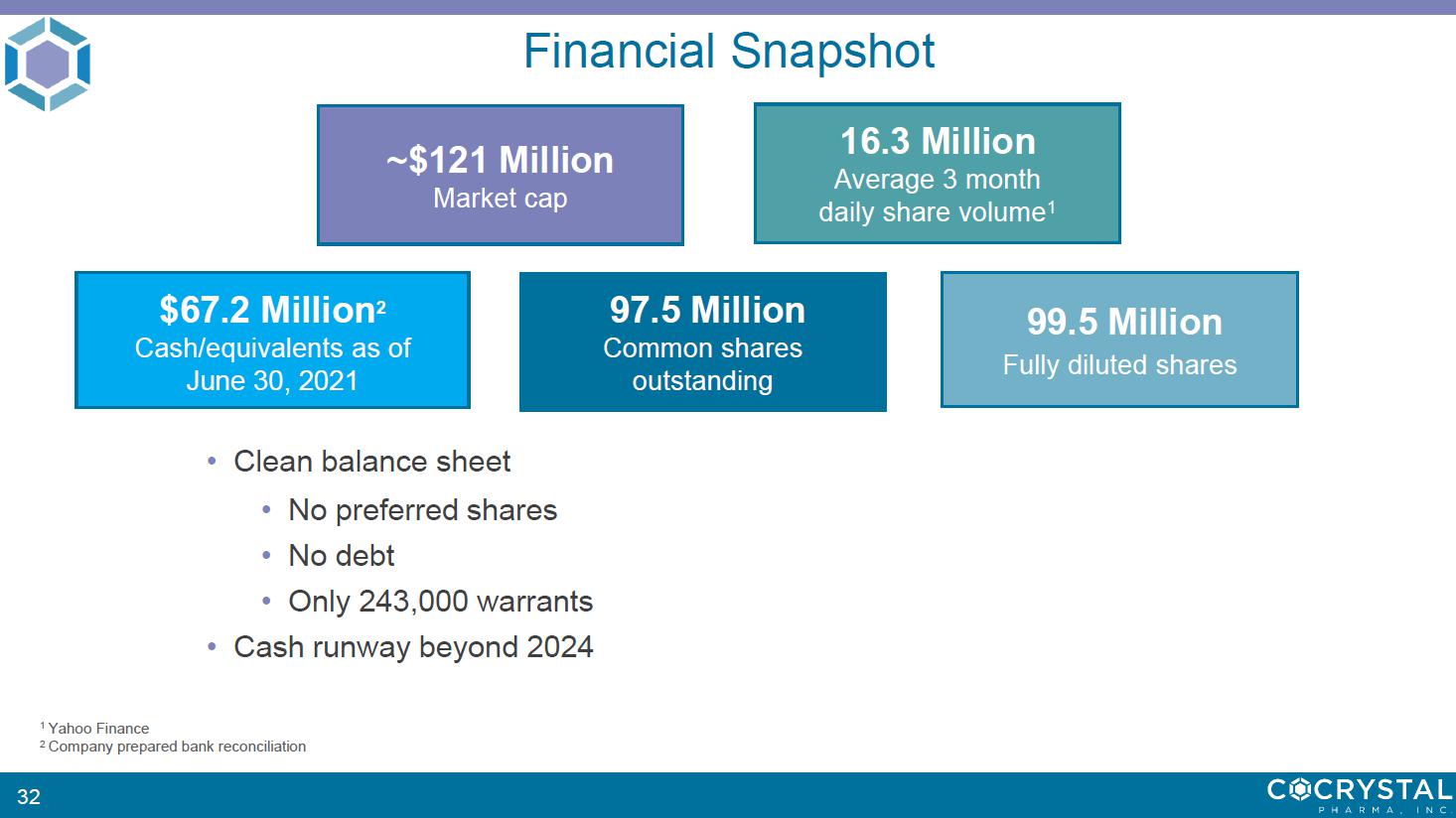 Financial Snapshot

~\$121 Million
Market cap

16.3 Million
Average 3 month daily share volume$^1$

\$67.2 Million$^2$
Cash/equivalents as of June 30, 2021

97.5 Million
Common shares outstanding

99.5 Million
Fully diluted shares

• Clean balance sheet
• No preferred shares
• No debt
• Only 243,000 warrants
• Cash runway beyond 2024

$^1$ Yahoo Finance
$^2$ Company prepared bank reconciliation

32

COCRYSTAL
PHARMA, INC.